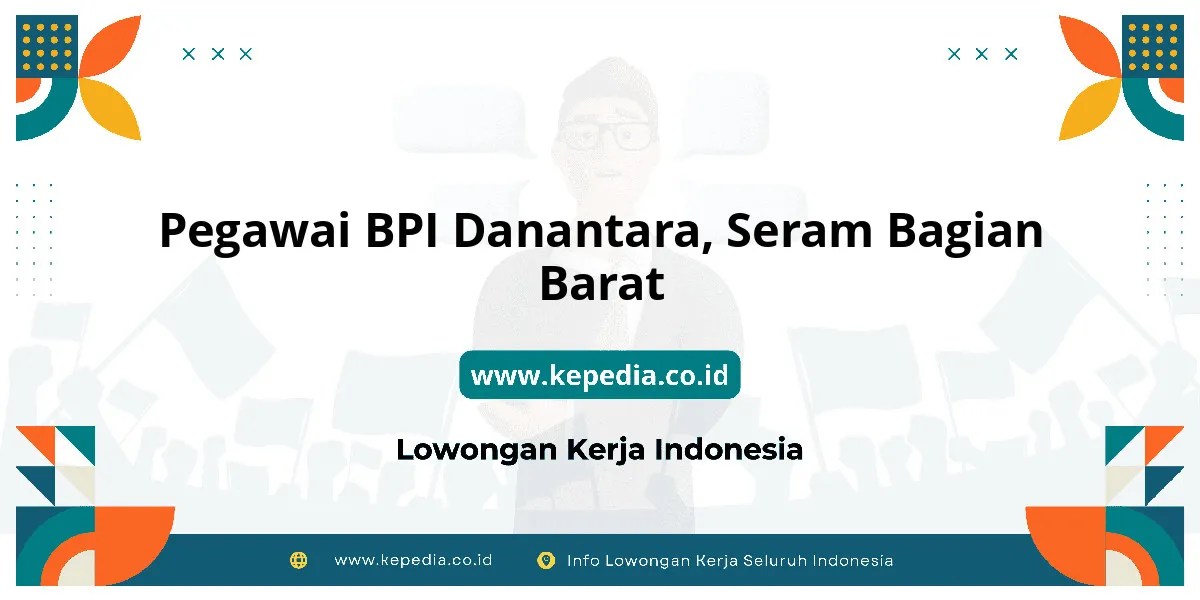 Pegawai BPI Danantara, Seram Bagian Barat

www.kepedia.co.id

Lowongan Kerja Indonesia

www.kepedia.co.id

Info Lowongan Kerja Seluruh Indonesia